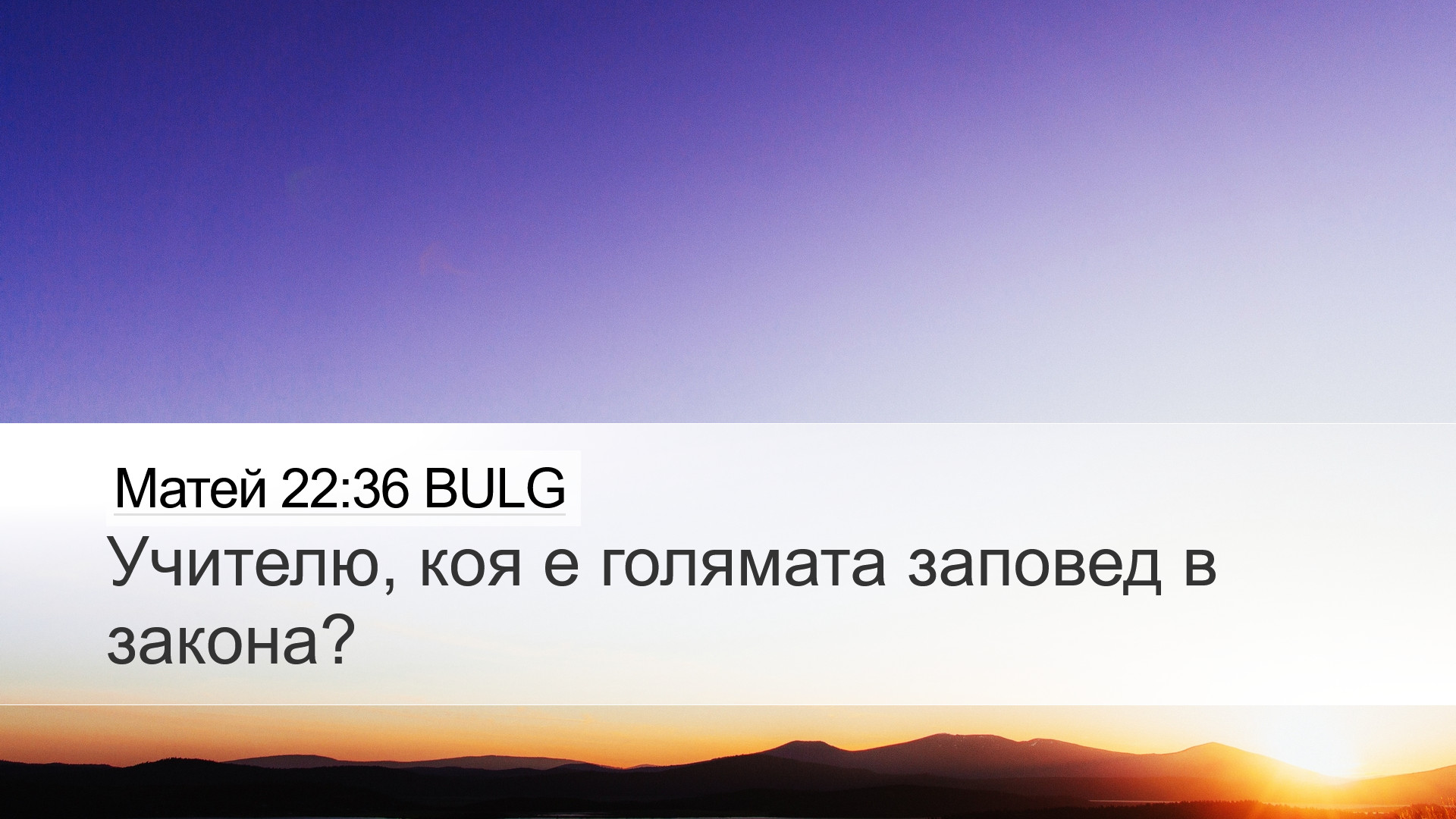 Матей 22:36 BULG

Учителю, коя е голямата заповед в закона?